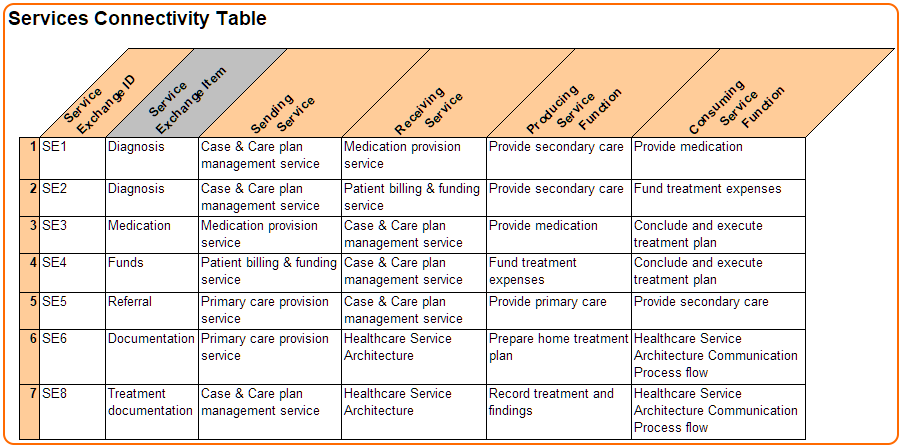 Services Connectivity Table

| | Service Exchange ID | Service Exchange Item | Sending Service | Receiving Service | Producing Service Function | Consuming Service Function |
|---|---|---|---|---|---|---|
| 1 | SE1 | Diagnosis | Case & Care plan management service | Medication provision service | Provide secondary care | Provide medication |
| 2 | SE2 | Diagnosis | Case & Care plan management service | Patient billing & funding service | Provide secondary care | Fund treatment expenses |
| 3 | SE3 | Medication | Medication provision service | Case & Care plan management service | Provide medication | Conclude and execute treatment plan |
| 4 | SE4 | Funds | Patient billing & funding service | Case & Care plan management service | Fund treatment expenses | Conclude and execute treatment plan |
| 5 | SE5 | Referral | Primary care provision service | Case & Care plan management service | Provide primary care | Provide secondary care |
| 6 | SE6 | Documentation | Primary care provision service | Healthcare Service Architecture | Prepare home treatment plan | Healthcare Service Architecture Communication Process flow |
| 7 | SE8 | Treatment documentation | Case & Care plan management service | Healthcare Service Architecture | Record treatment and findings | Healthcare Service Architecture Communication Process flow |